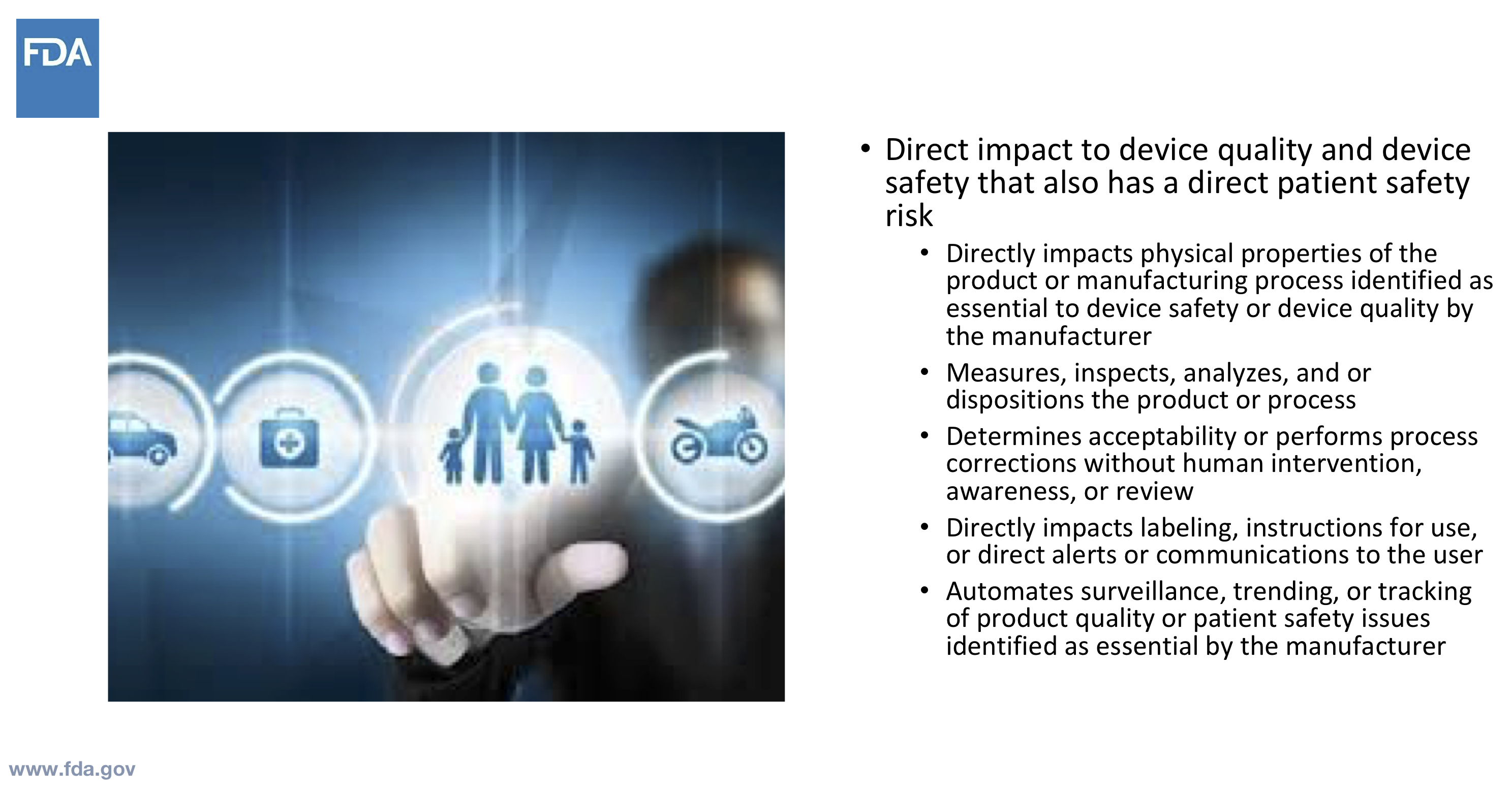 FDA

• Direct impact to device quality and device safety that also has a direct patient safety risk
  • Directly impacts physical properties of the product or manufacturing process identified as essential to device safety or device quality by the manufacturer
  • Measures, inspects, analyzes, and or dispositions the product or process
  • Determines acceptability or performs process corrections without human intervention, awareness, or review
  • Directly impacts labeling, instructions for use, or direct alerts or communications to the user
  • Automates surveillance, trending, or tracking of product quality or patient safety issues identified as essential by the manufacturer

www.fda.gov